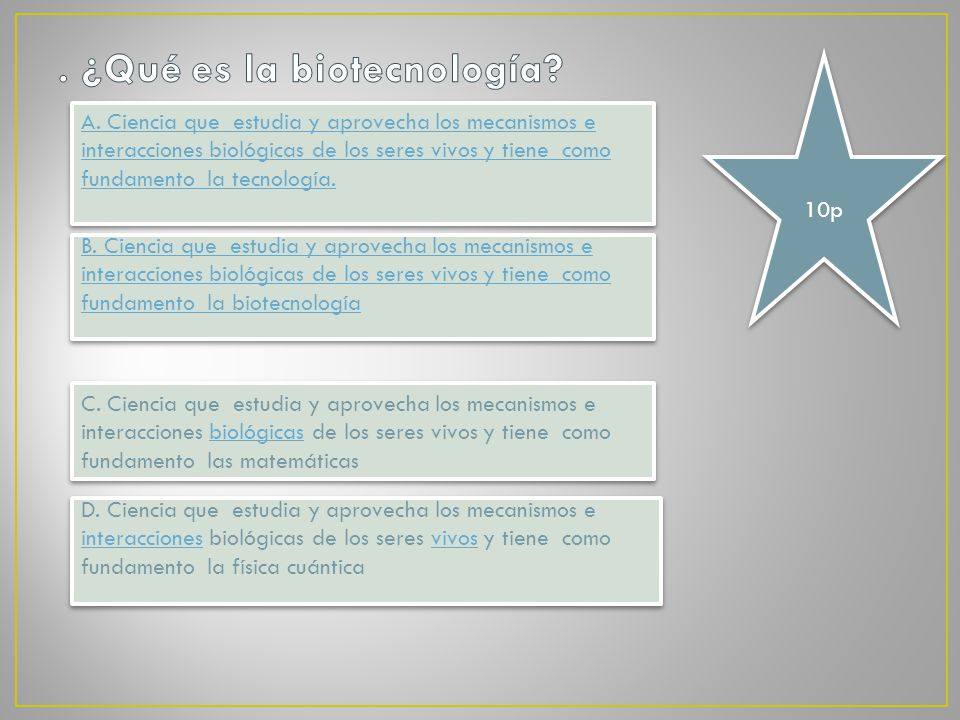 . ¿Qué es la biotecnología?

A. Ciencia que estudia y aprovecha los mecanismos e interacciones biológicas de los seres vivos y tiene como fundamento la tecnología.

B. Ciencia que estudia y aprovecha los mecanismos e interacciones biológicas de los seres vivos y tiene como fundamento la biotecnología

C. Ciencia que estudia y aprovecha los mecanismos e interacciones biológicas de los seres vivos y tiene como fundamento las matemáticas

D. Ciencia que estudia y aprovecha los mecanismos e interacciones biológicas de los seres vivos y tiene como fundamento la física cuántica

10p